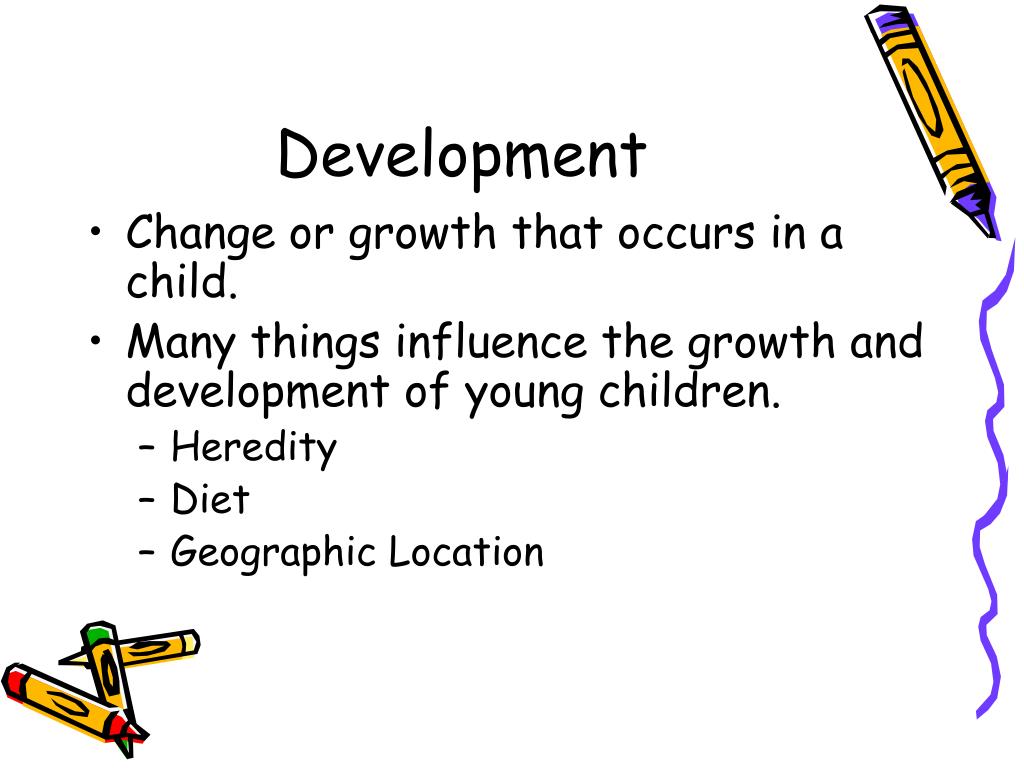 Development

• Change or growth that occurs in a child.
• Many things influence the growth and development of young children.
– Heredity
– Diet
– Geographic Location